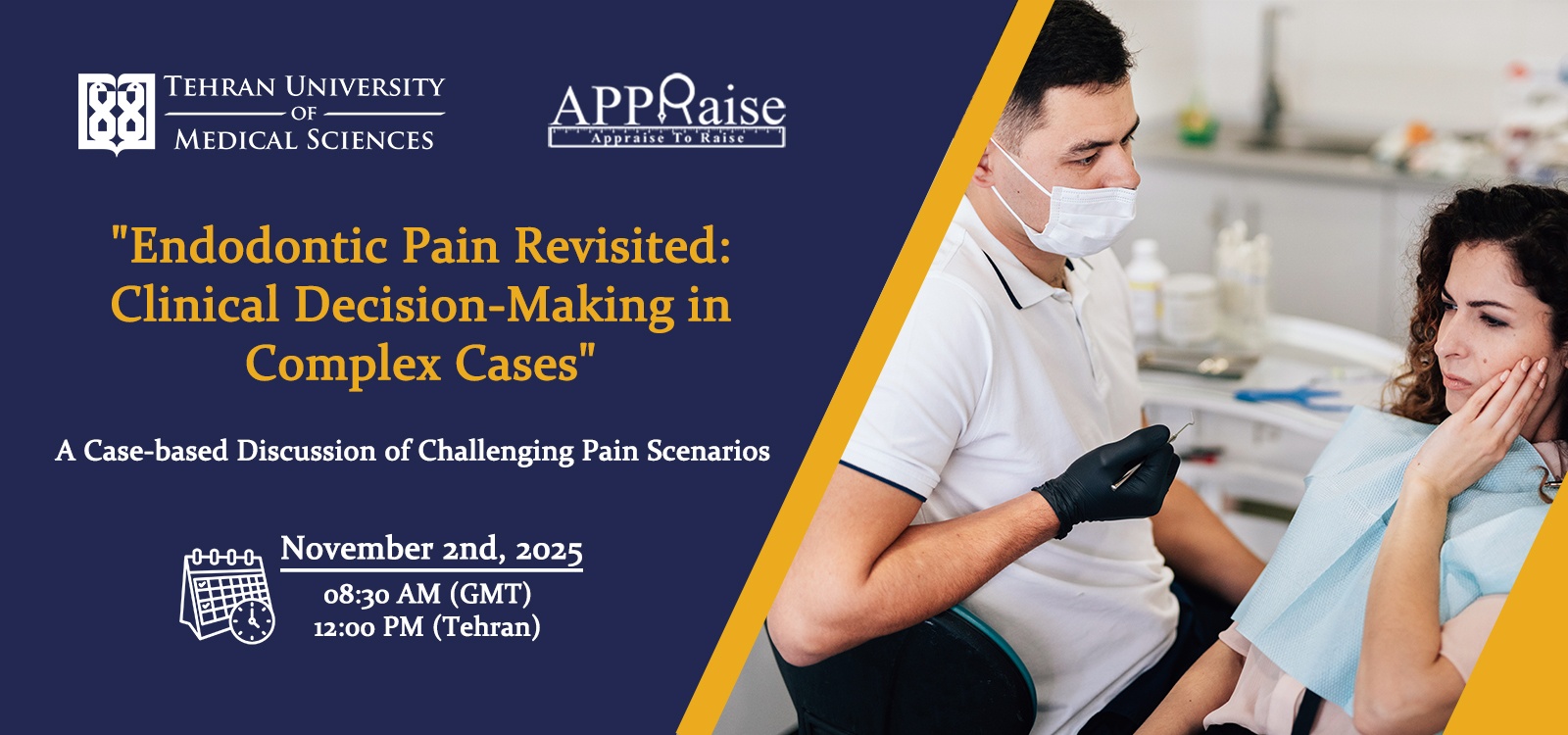 TEHRAN UNIVERSITY OF MEDICAL SCIENCES

APPRaise
Appraise To Raise

"Endodontic Pain Revisited: Clinical Decision-Making in Complex Cases"

A Case-based Discussion of Challenging Pain Scenarios

November 2nd, 2025
08:30 AM (GMT)
12:00 PM (Tehran)